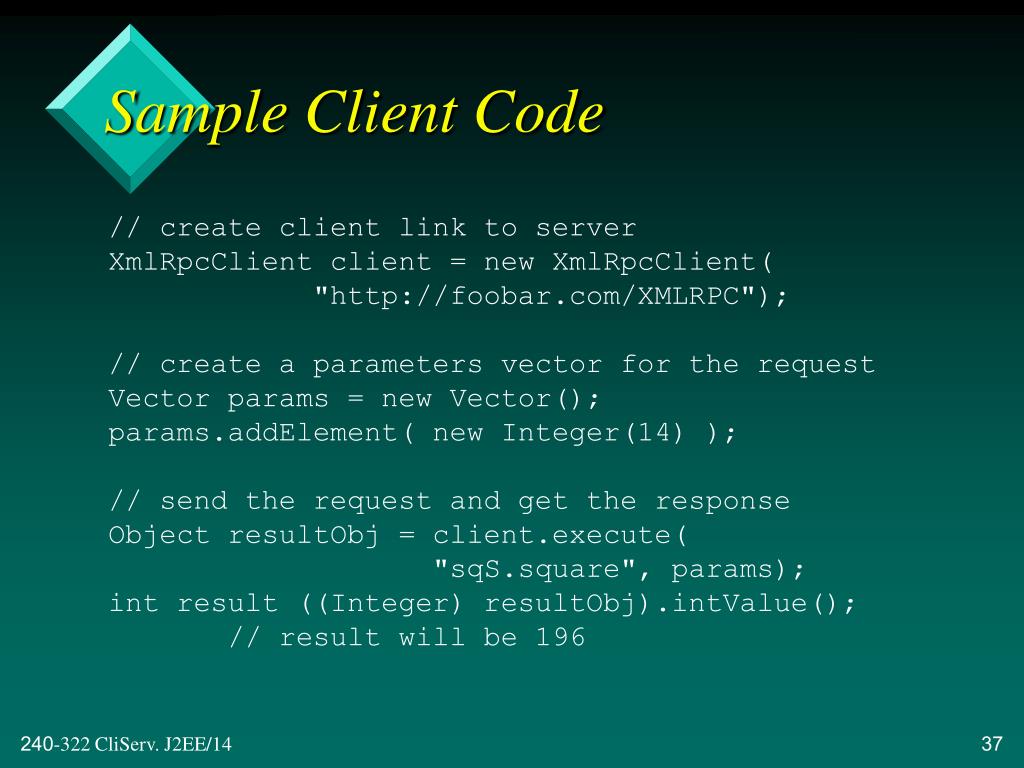 Sample Client Code

// create client link to server
XmlRpcClient client = new XmlRpcClient(
            "http://foobar.com/XMLRPC");

// create a parameters vector for the request
Vector params = new Vector();
params.addElement( new Integer(14) );

// send the request and get the response
Object resultObj = client.execute(
                   "sqS.square", params);
int result ((Integer) resultObj).intValue();
       // result will be 196

240-322 CliServ. J2EE/14

37